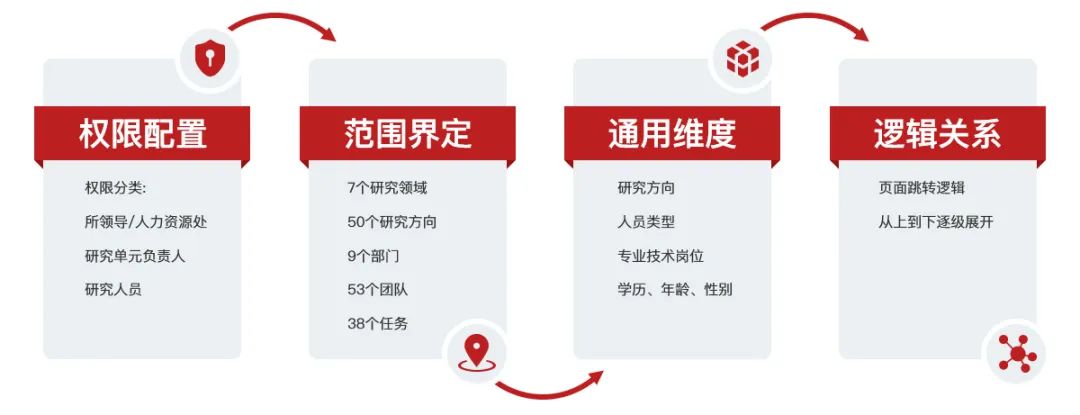 权限配置

权限分类:
所领导/人力资源处
研究单元负责人
研究人员

范围界定

7个研究领域
50个研究方向
9个部门
53个团队
38个任务

通用维度

研究方向
人员类型
专业技术岗位
学历、年龄、性别

逻辑关系

页面跳转逻辑
从上到下逐级展开